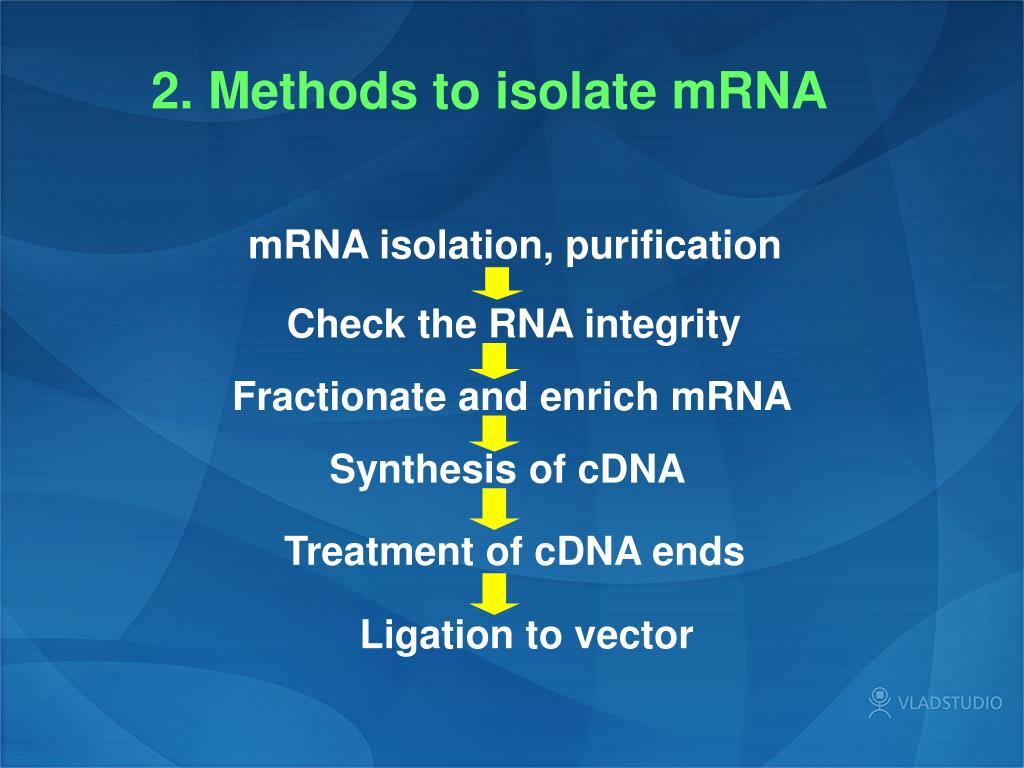 2. Methods to isolate mRNA

mRNA isolation, purification

Check the RNA integrity

Fractionate and enrich mRNA

Synthesis of cDNA

Treatment of cDNA ends

Ligation to vector

VLADSTUDIO